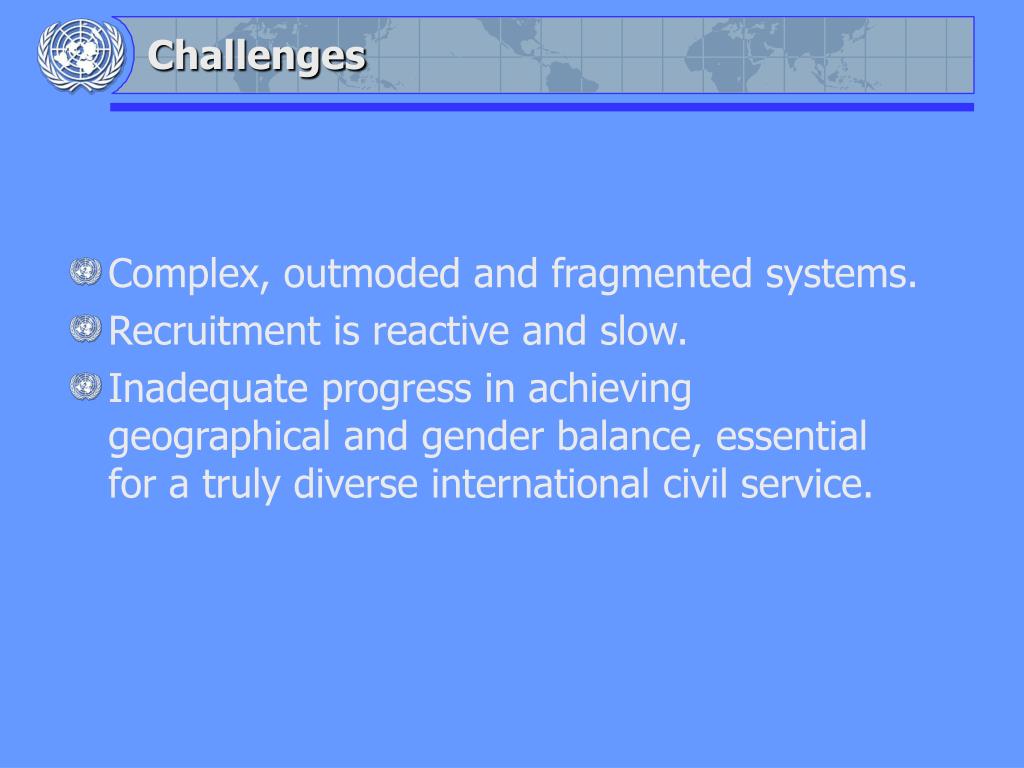 Challenges

Complex, outmoded and fragmented systems.

Recruitment is reactive and slow.

Inadequate progress in achieving geographical and gender balance, essential for a truly diverse international civil service.